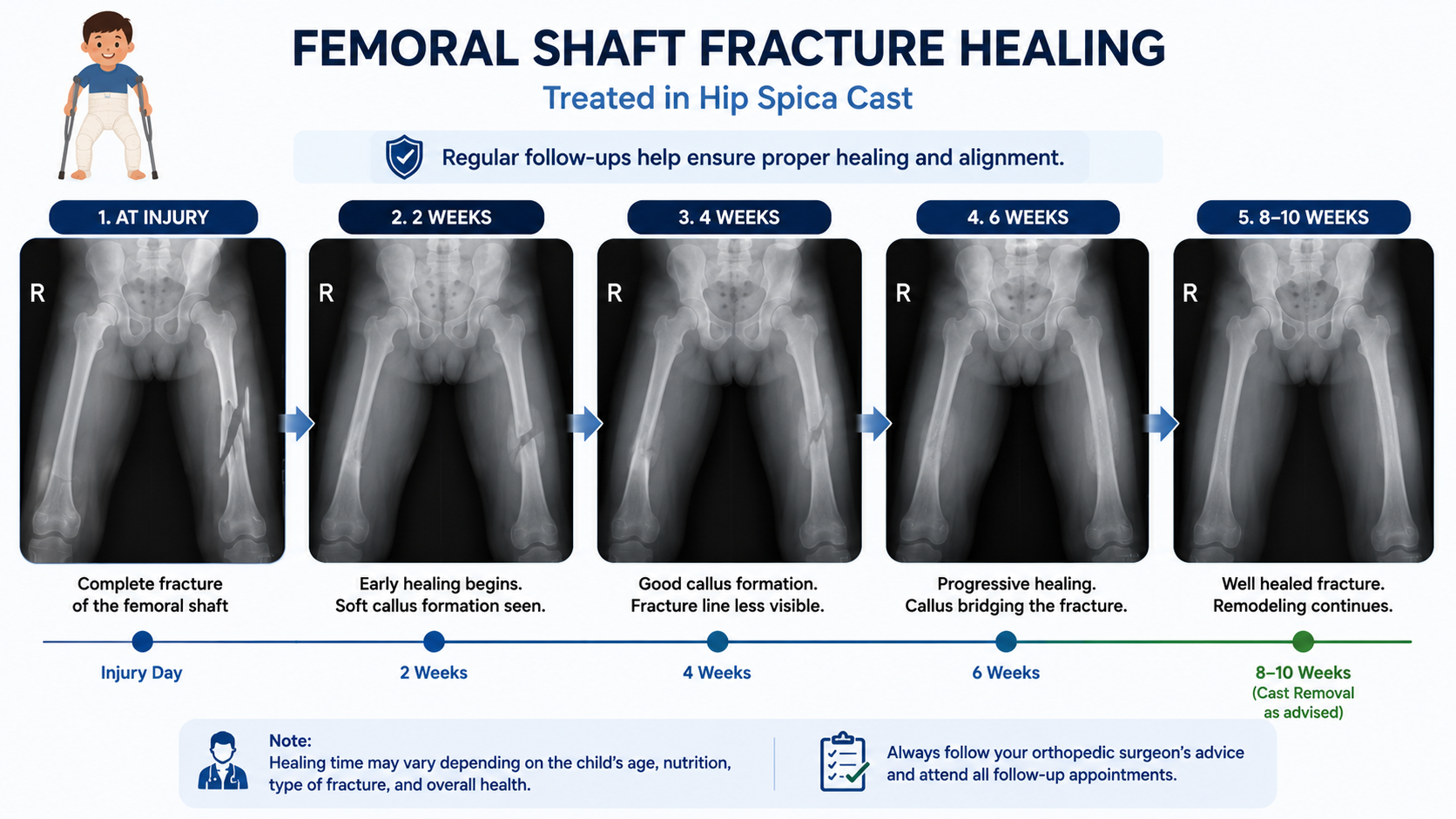 FEMORAL SHAFT FRACTURE HEALING

Treated in Hip Spica Cast

Regular follow-ups help ensure proper healing and alignment.

1. AT INJURY

R

Complete fracture of the femoral shaft

2. 2 WEEKS

R

Early healing begins. Soft callus formation seen.

3. 4 WEEKS

R

Good callus formation. Fracture line less visible.

4. 6 WEEKS

R

Progressive healing. Callus bridging the fracture.

5. 8–10 WEEKS

R

Well healed fracture. Remodeling continues.

Injury Day

2 Weeks

4 Weeks

6 Weeks

8–10 Weeks (Cast Removal as advised)

Note:
Healing time may vary depending on the child's age, nutrition, type of fracture, and overall health.

Always follow your orthopedic surgeon's advice and attend all follow-up appointments.